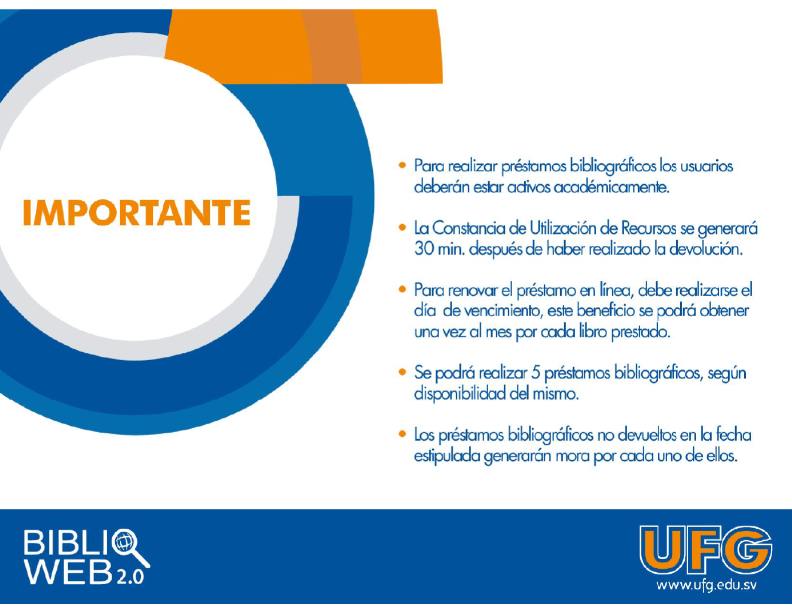 IMPORTANTE

• Para realizar préstamos bibliográficos los usuarios deberán estar activos académicamente.

• La Constancia de Utilización de Recursos se generará 30 min. después de haber realizado la devolución.

• Para renovar el préstamo en línea, debe realizarse el día de vencimiento, este beneficio se podrá obtener una vez al mes por cada libro prestado.

• Se podrá realizar 5 préstamos bibliográficos, según disponibilidad del mismo.

• Los préstamos bibliográficos no devueltos en la fecha estipulada generarán mora por cada uno de ellos.

BIBLIO WEB 2.0

UFG
www.ufg.edu.sv